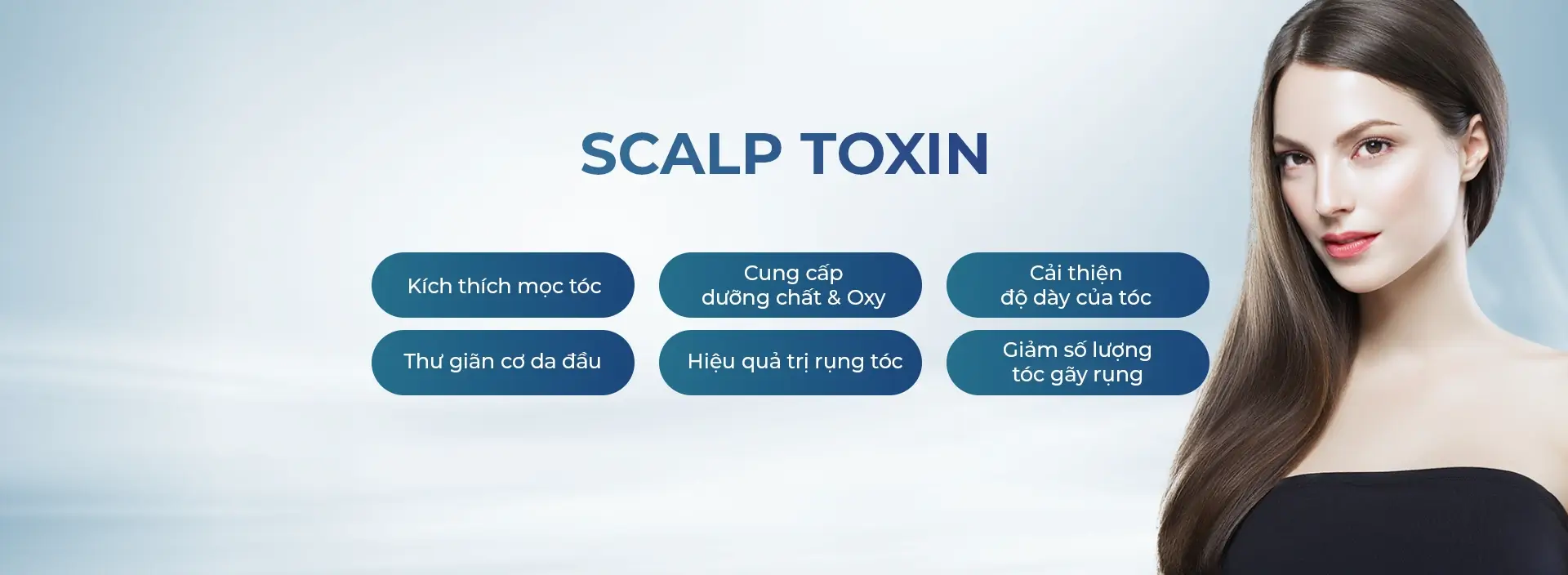 SCALP TOXIN

Kích thích mọc tóc

Cung cấp dưỡng chất & Oxy

Cải thiện độ dày của tóc

Thư giãn cơ da đầu

Hiệu quả trị rụng tóc

Giảm số lượng tóc gãy rụng